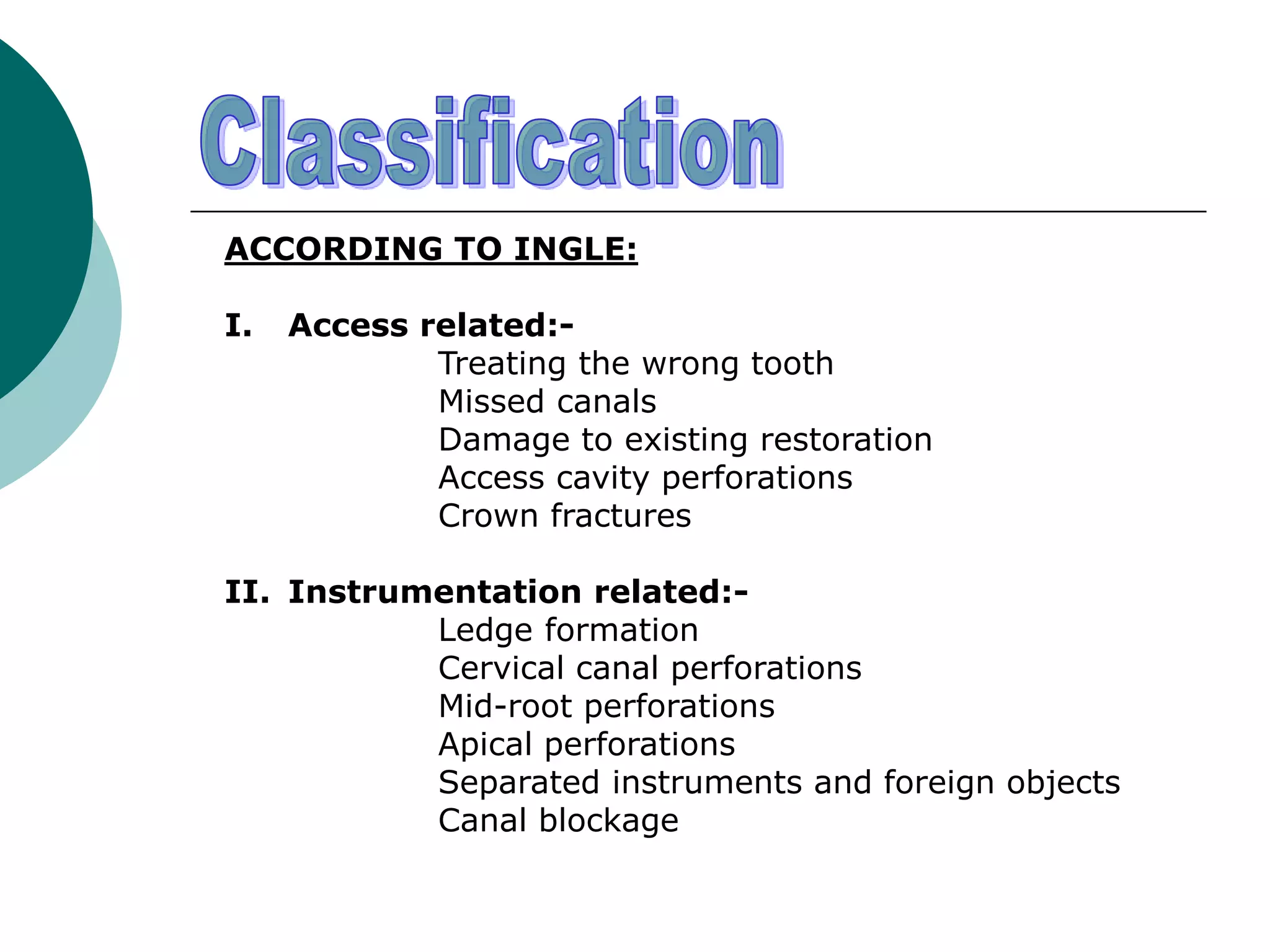 Classification

ACCORDING TO INGLE:

I. Access related:-
Treating the wrong tooth
Missed canals
Damage to existing restoration
Access cavity perforations
Crown fractures

II. Instrumentation related:-
Ledge formation
Cervical canal perforations
Mid-root perforations
Apical perforations
Separated instruments and foreign objects
Canal blockage